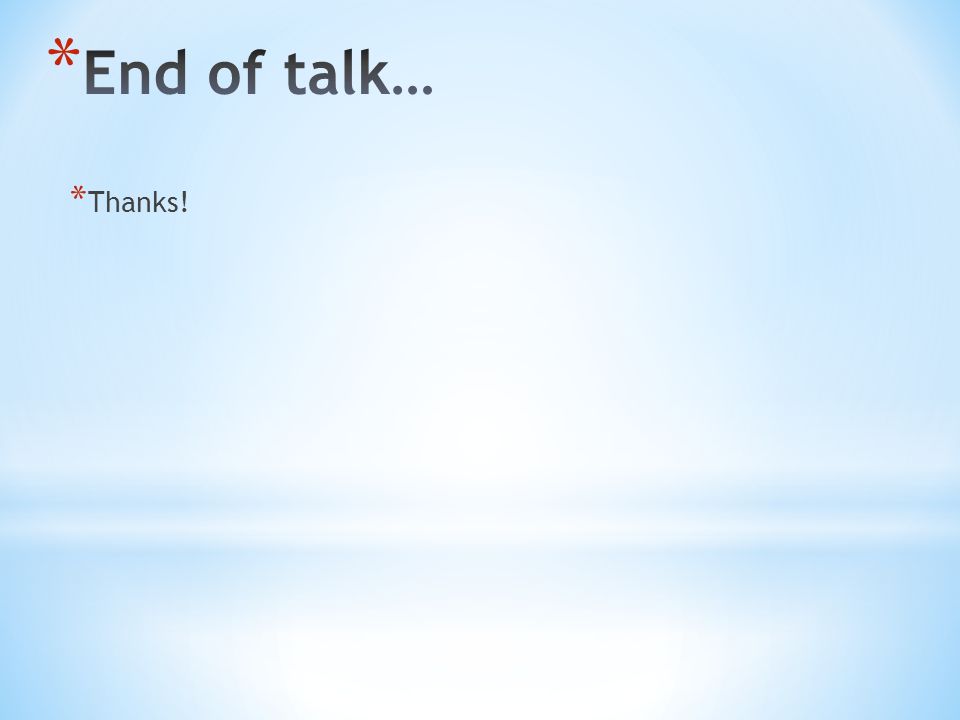 *End of talk…

*Thanks!